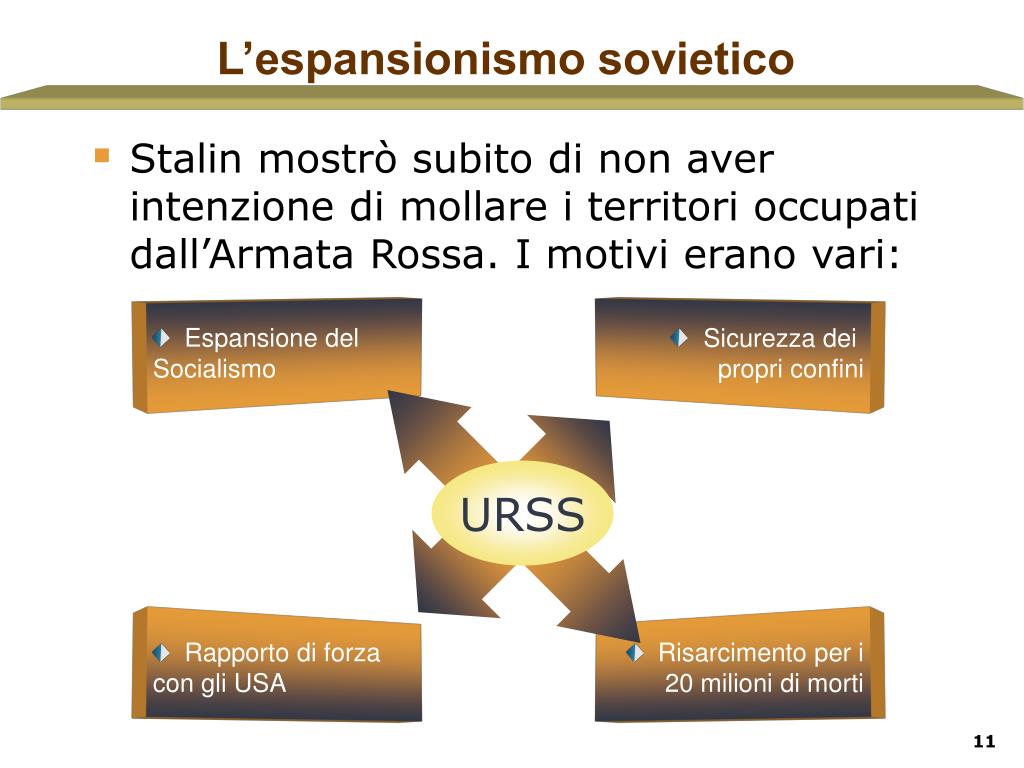 L’espansionismo sovietico

Stalin mostrò subito di non aver intenzione di mollare i territori occupati dall’Armata Rossa. I motivi erano vari:

Espansione del Socialismo

Sicurezza dei propri confini

URSS

Rapporto di forza con gli USA

Risarcimento per i 20 milioni di morti

11